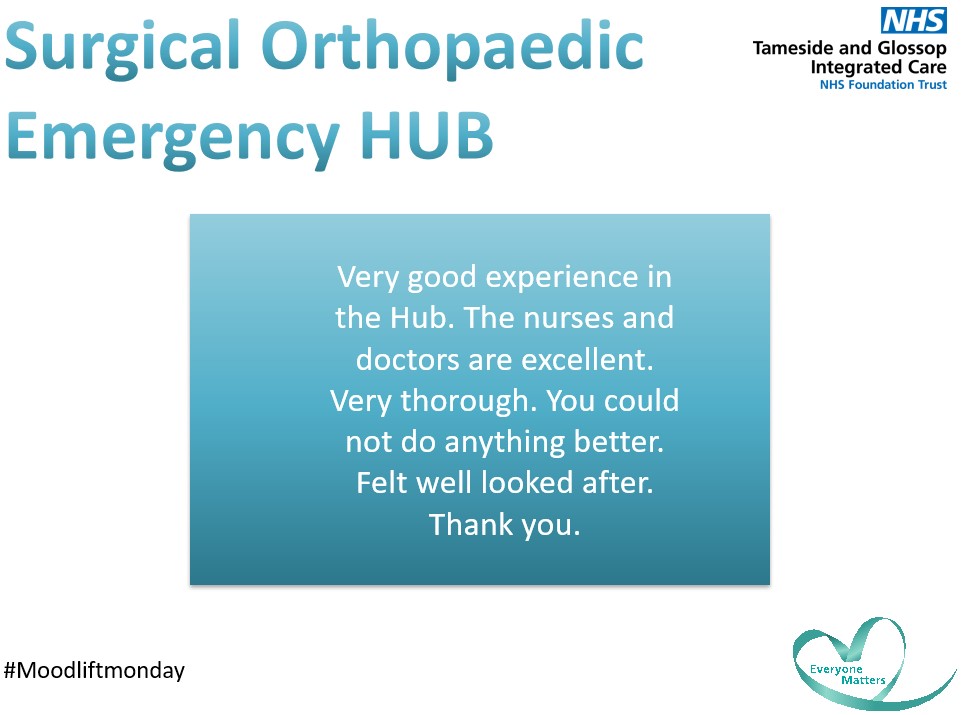 Surgical Orthopaedic Emergency HUB

NHS
Tameside and Glossop Integrated Care
NHS Foundation Trust

Very good experience in the Hub. The nurses and doctors are excellent. Very thorough. You could not do anything better. Felt well looked after. Thank you.

#Moodliftmonday

Everyone Matters